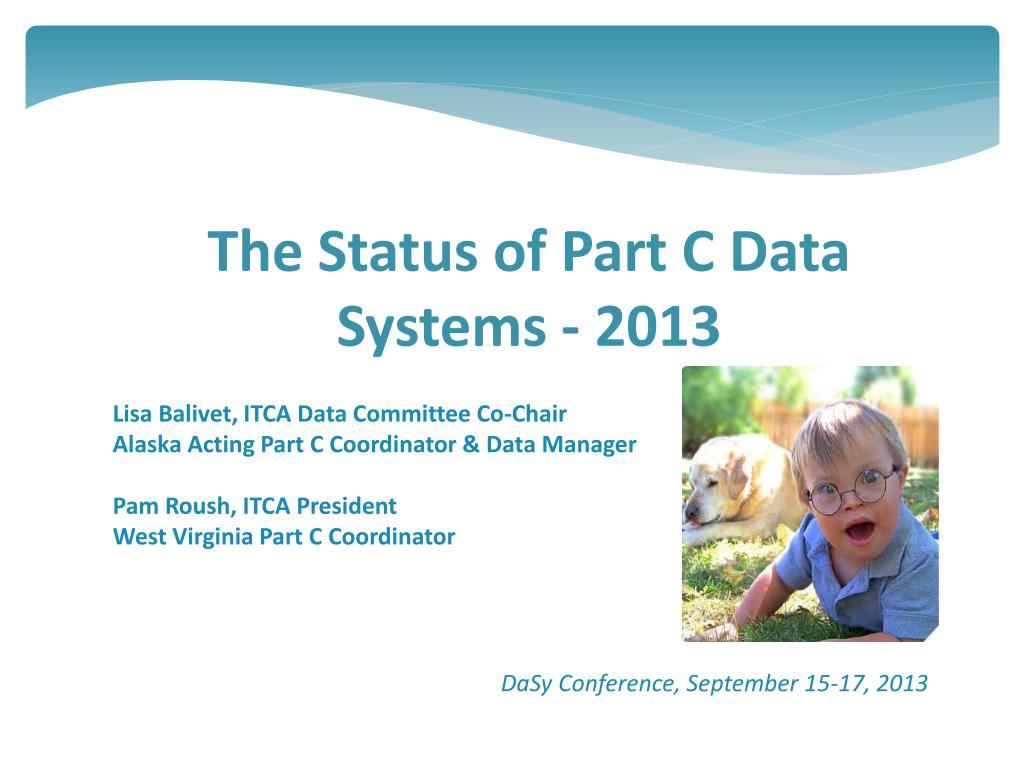 The Status of Part C Data Systems - 2013

Lisa Balivet, ITCA Data Committee Co-Chair
Alaska Acting Part C Coordinator & Data Manager

Pam Roush, ITCA President
West Virginia Part C Coordinator

DaSy Conference, September 15-17, 2013